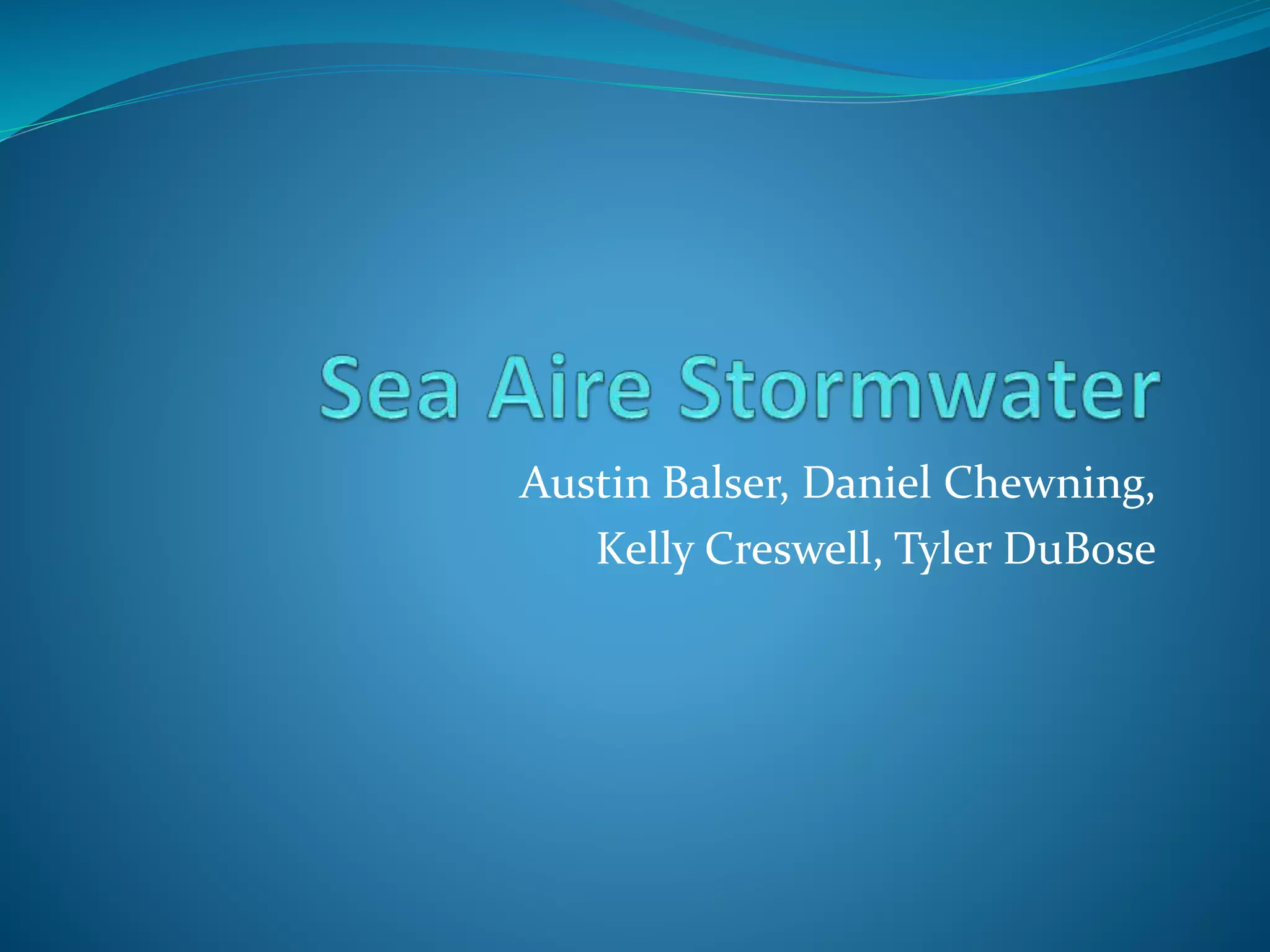 Sea Aire Stormwater

Austin Balser, Daniel Chewning, Kelly Creswell, Tyler DuBose